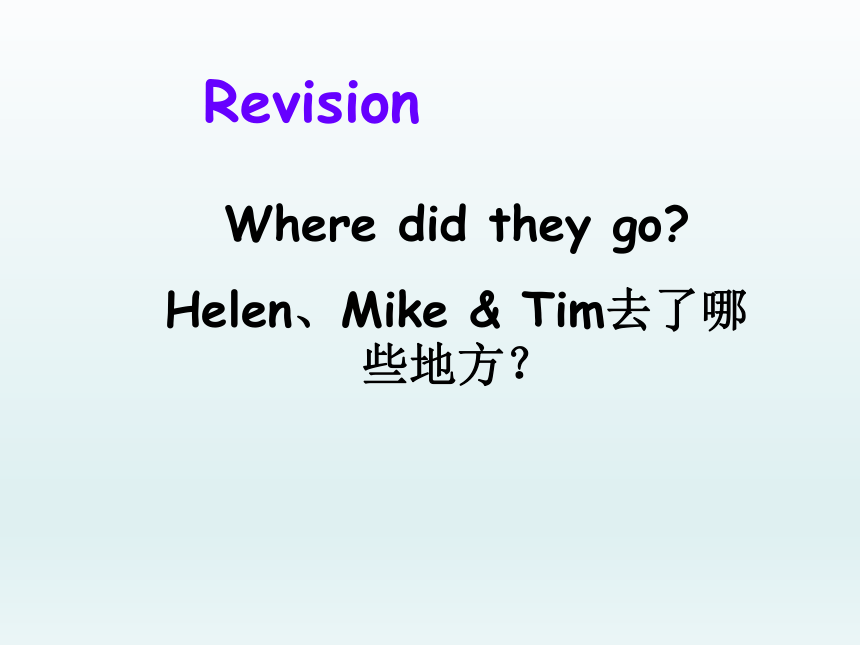 Revision

Where did they go?

Helen、Mike & Tim去了哪些地方？